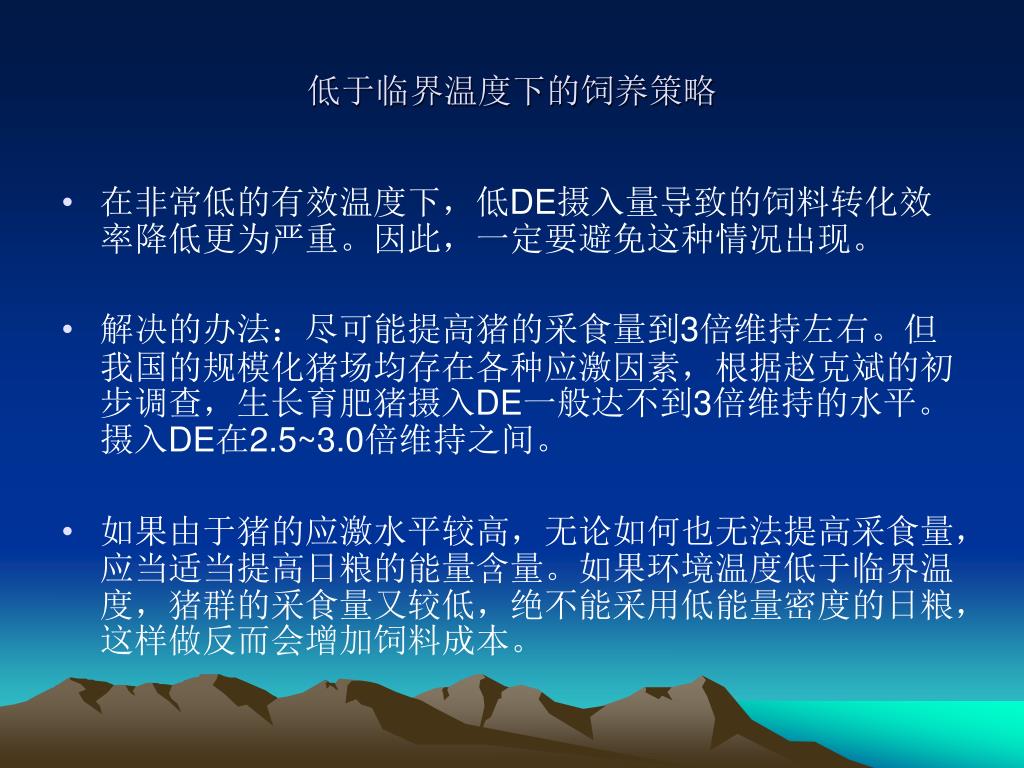 低于临界温度下的饲养策略

• 在非常低的有效温度下，低DE摄入量导致的饲料转化效率降低更为严重。因此，一定要避免这种情况出现。

• 解决的办法：尽可能提高猪的采食量到3倍维持左右。但我国的规模化猪场均存在各种应激因素，根据赵克斌的初步调查，生长育肥猪摄入DE一般达不到3倍维持的水平。摄入DE在2.5~3.0倍维持之间。

• 如果由于猪的应激水平较高，无论如何也无法提高采食量，应当适当提高日粮的能量含量。如果环境温度低于临界温度，猪群的采食量又较低，绝不能采用低能量密度的日粮，这样做反而会增加饲料成本。